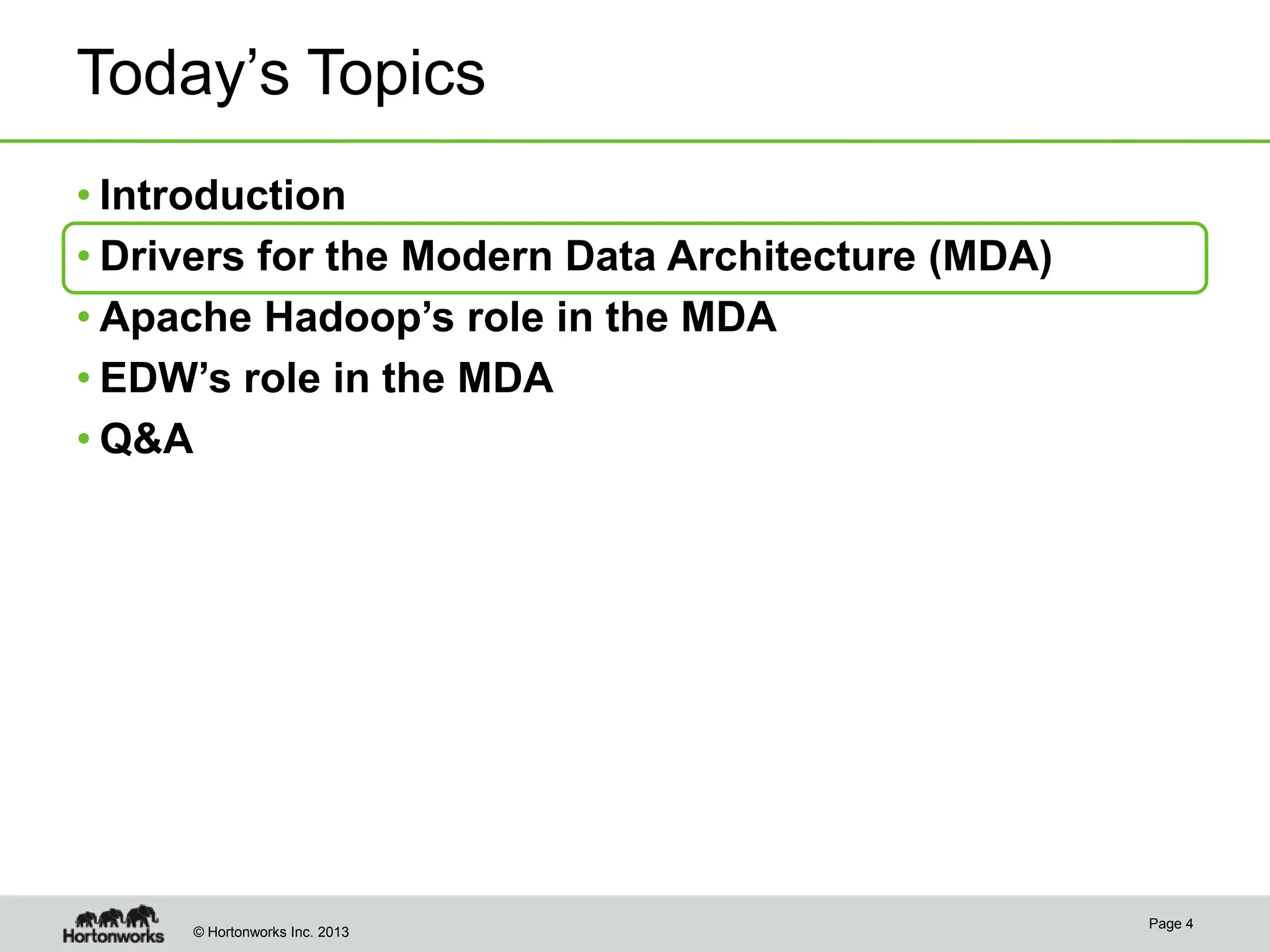 Today’s Topics

• Introduction
• Drivers for the Modern Data Architecture (MDA)
• Apache Hadoop’s role in the MDA
• EDW’s role in the MDA
• Q&A

Hortonworks © Hortonworks Inc. 2013

Page 4